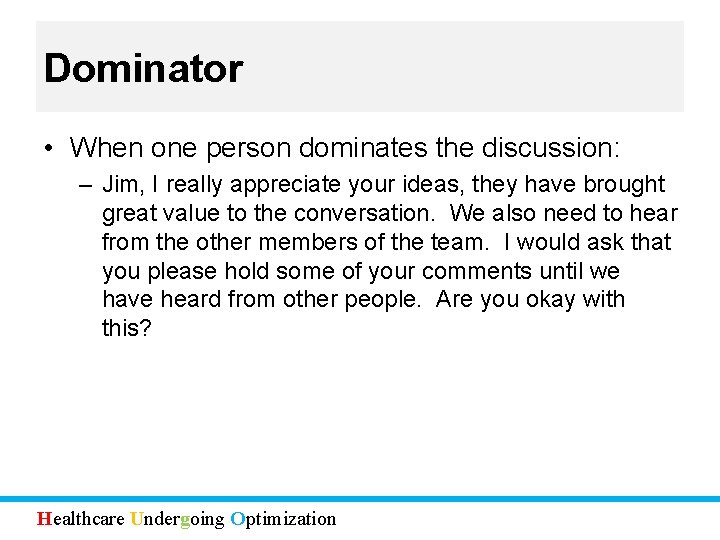 Dominator

• When one person dominates the discussion:
  – Jim, I really appreciate your ideas, they have brought great value to the conversation. We also need to hear from the other members of the team. I would ask that you please hold some of your comments until we have heard from other people. Are you okay with this?

Healthcare Undergoing Optimization